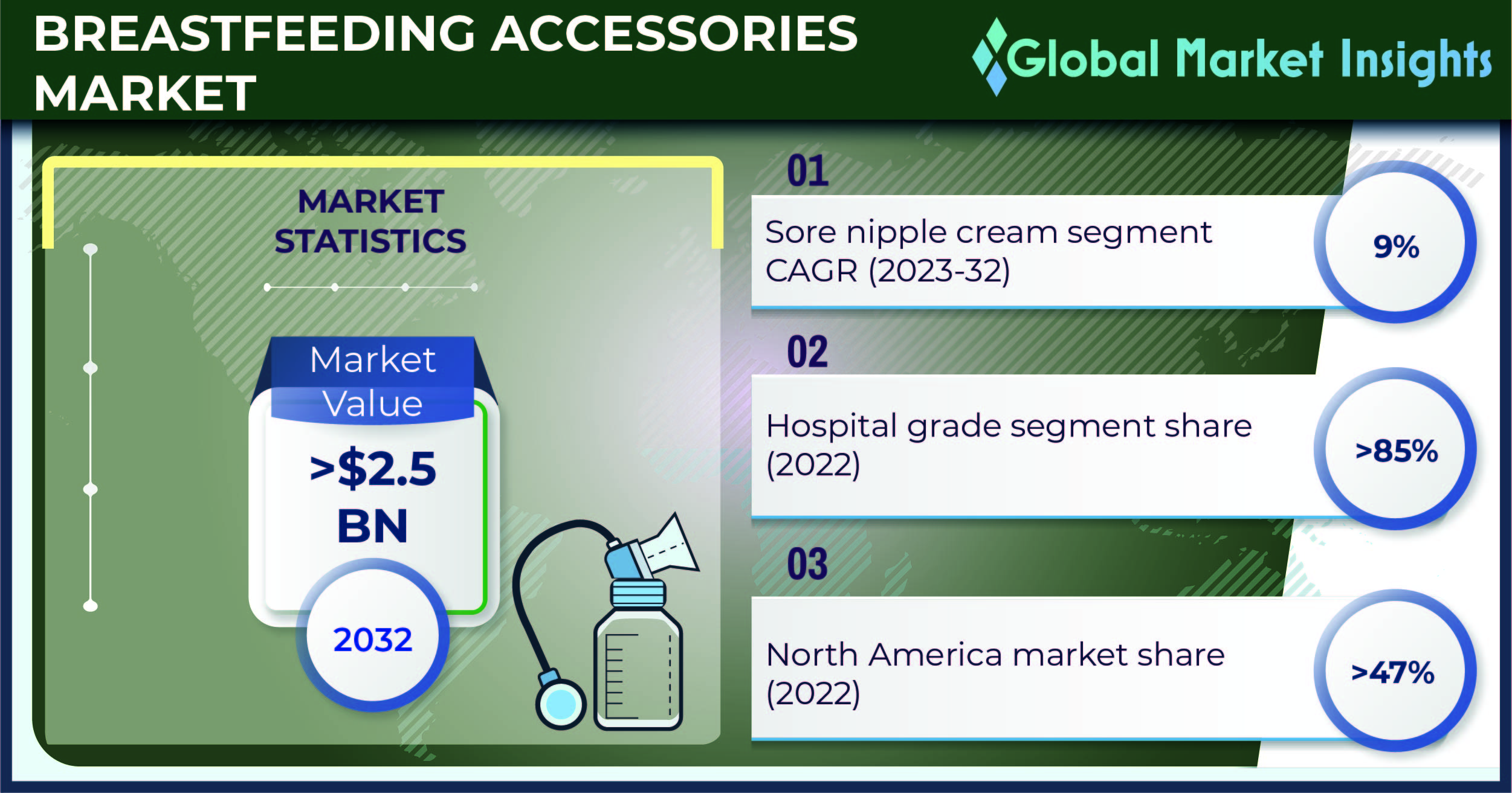 BREASTFEEDING ACCESSORIES MARKET

Global Market Insights

MARKET STATISTICS

Market Value

>$2.5 BN

2032

01

Sore nipple cream segment CAGR (2023-32)

9%

02

Hospital grade segment share (2022)

>85%

03

North America market share (2022)

>47%